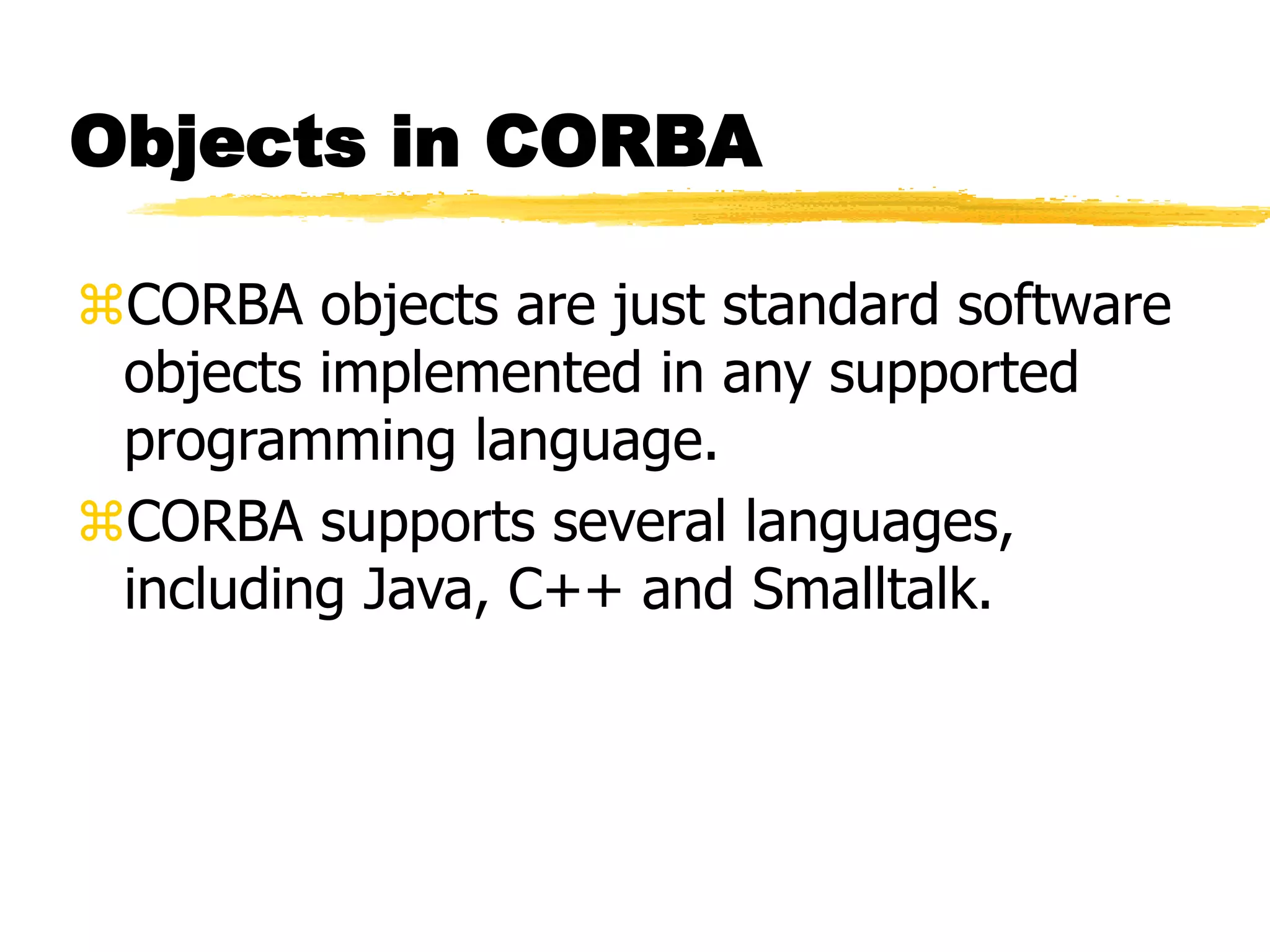 Objects in CORBA

⌘CORBA objects are just standard software objects implemented in any supported programming language.

⌘CORBA supports several languages, including Java, C++ and Smalltalk.